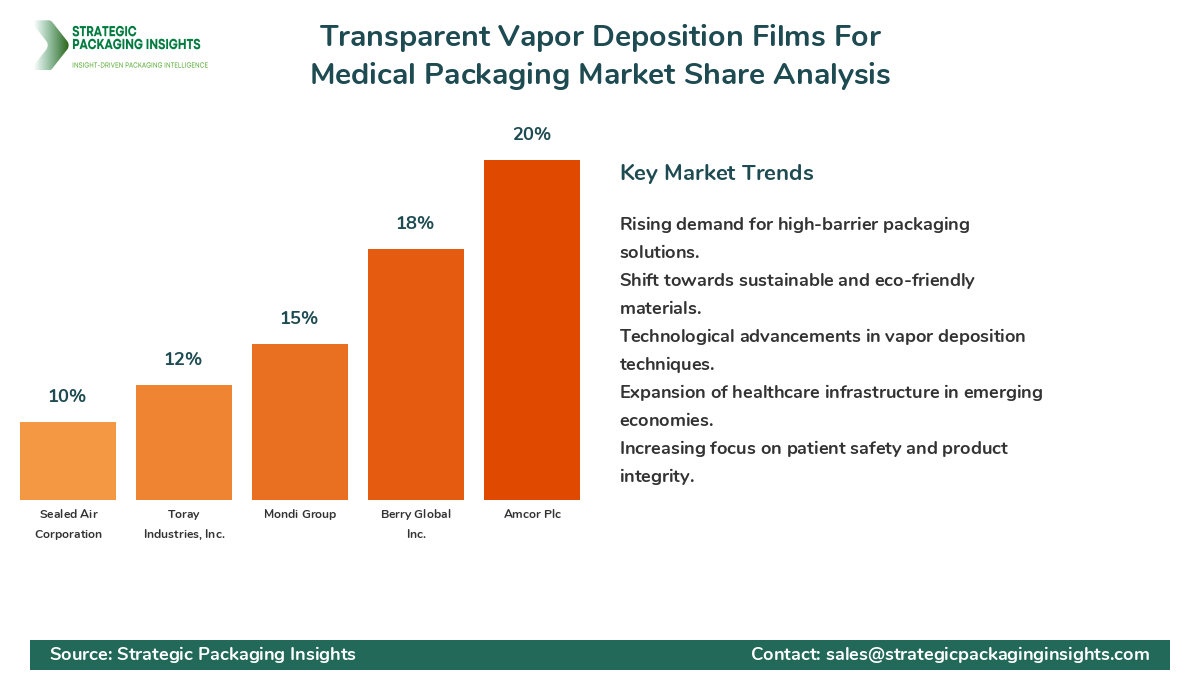 STRATEGIC PACKAGING INSIGHTS
INSIGHT-DRIVEN PACKAGING INTELLIGENCE

Transparent Vapor Deposition Films For Medical Packaging Market Share Analysis

10%
12%
15%
18%
20%

Sealed Air Corporation
Toray Industries, Inc.
Mondi Group
Berry Global Inc.
Amcor Plc

Key Market Trends

Rising demand for high-barrier packaging solutions.
Shift towards sustainable and eco-friendly materials.
Technological advancements in vapor deposition techniques.
Expansion of healthcare infrastructure in emerging economies.
Increasing focus on patient safety and product integrity.

Source: Strategic Packaging Insights
Contact: sales@strategicpackaginginsights.com